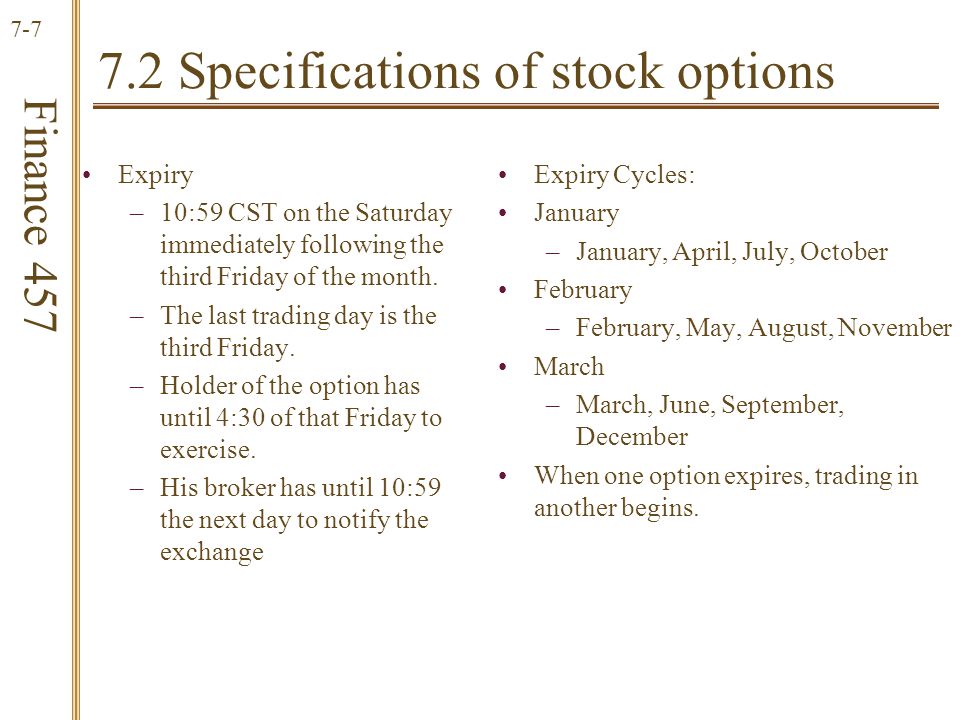 7-7

Finance 457

7.2 Specifications of stock options

• Expiry
– 10:59 CST on the Saturday immediately following the third Friday of the month.
– The last trading day is the third Friday.
– Holder of the option has until 4:30 of that Friday to exercise.
– His broker has until 10:59 the next day to notify the exchange

• Expiry Cycles:
• January
– January, April, July, October
• February
– February, May, August, November
• March
– March, June, September, December
• When one option expires, trading in another begins.